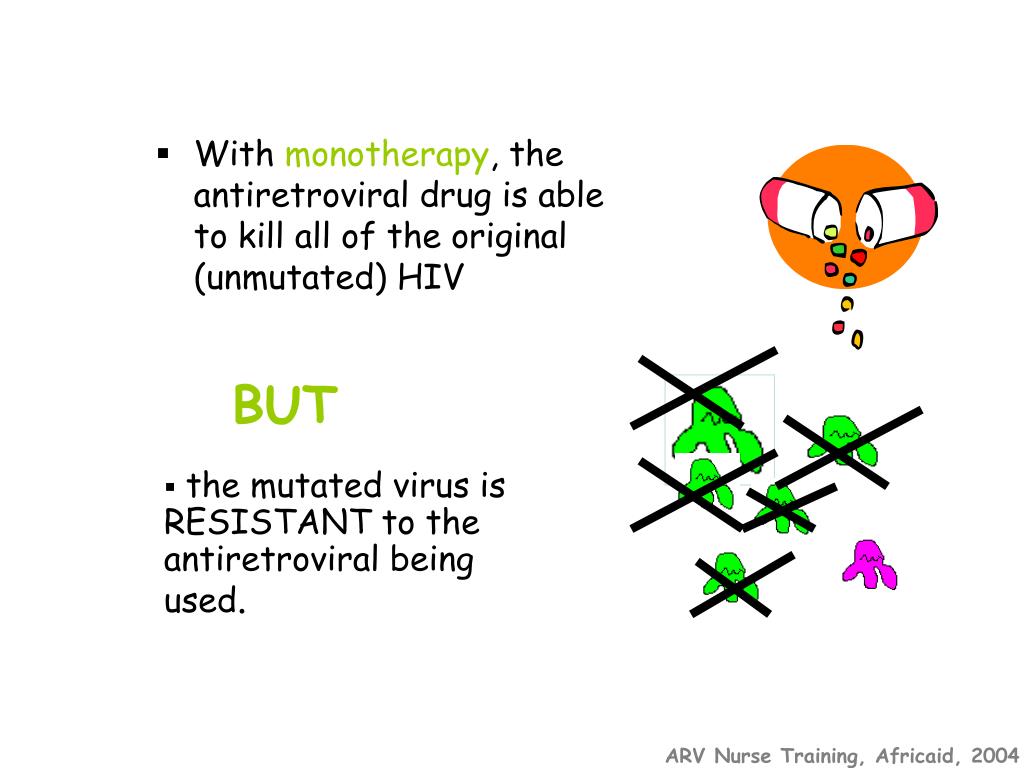 ▪ With monotherapy, the antiretroviral drug is able to kill all of the original (unmutated) HIV

BUT

▪ the mutated virus is RESISTANT to the antiretroviral being used.

ARV Nurse Training, Africaid, 2004